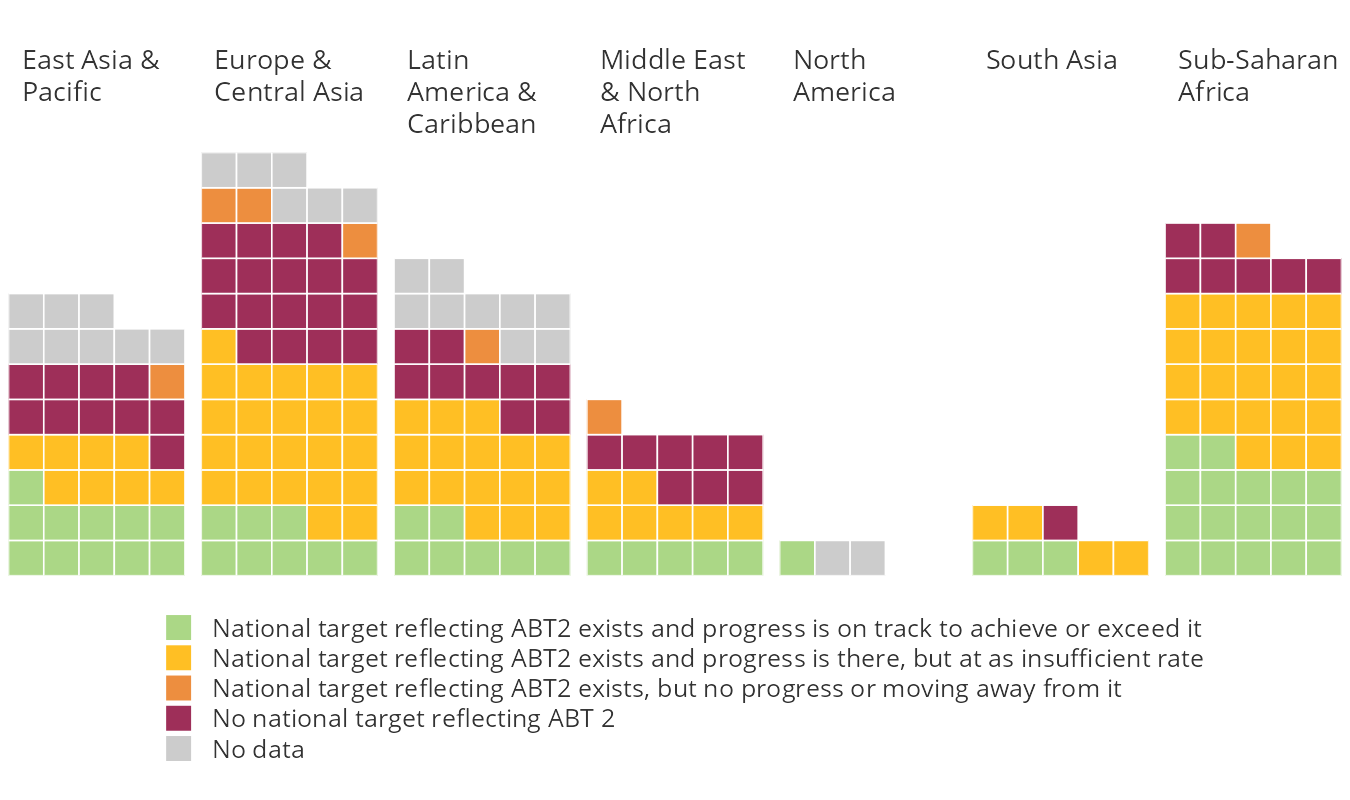 East Asia & Pacific

Europe & Central Asia

Latin America & Caribbean

Middle East & North Africa

North America

South Asia

Sub-Saharan Africa

National target reflecting ABT2 exists and progress is on track to achieve or exceed it
National target reflecting ABT2 exists and progress is there, but at as insufficient rate
National target reflecting ABT2 exists, but no progress or moving away from it
No national target reflecting ABT 2
No data